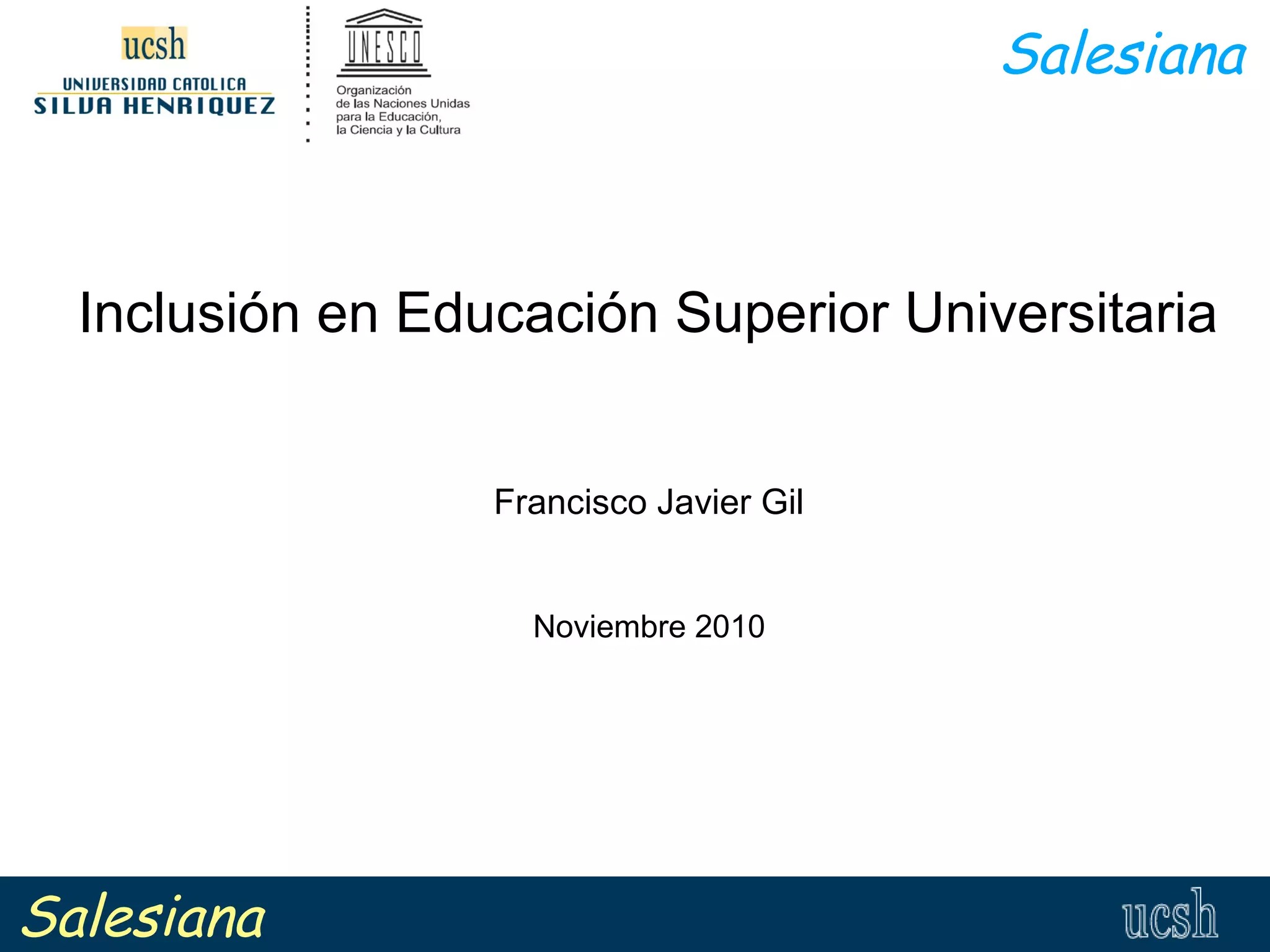 ucsh
UNIVERSIDAD CATOLICA
SILVA HENRIQUEZ

UNESCO
Organización
de las Naciones Unidas
para la Educación,
la Ciencia y la Cultura

Salesiana

Inclusión en Educación Superior Universitaria

Francisco Javier Gil

Noviembre 2010

Salesiana

ucsh